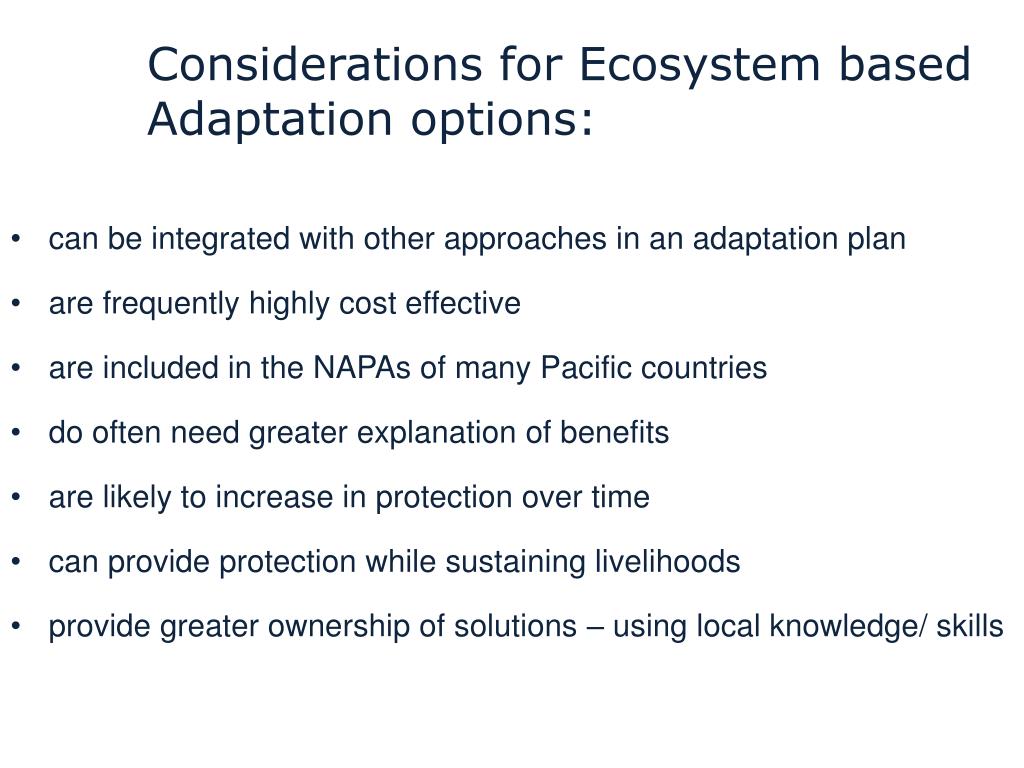 Considerations for Ecosystem based Adaptation options:

• can be integrated with other approaches in an adaptation plan
• are frequently highly cost effective
• are included in the NAPAs of many Pacific countries
• do often need greater explanation of benefits
• are likely to increase in protection over time
• can provide protection while sustaining livelihoods
• provide greater ownership of solutions – using local knowledge/ skills